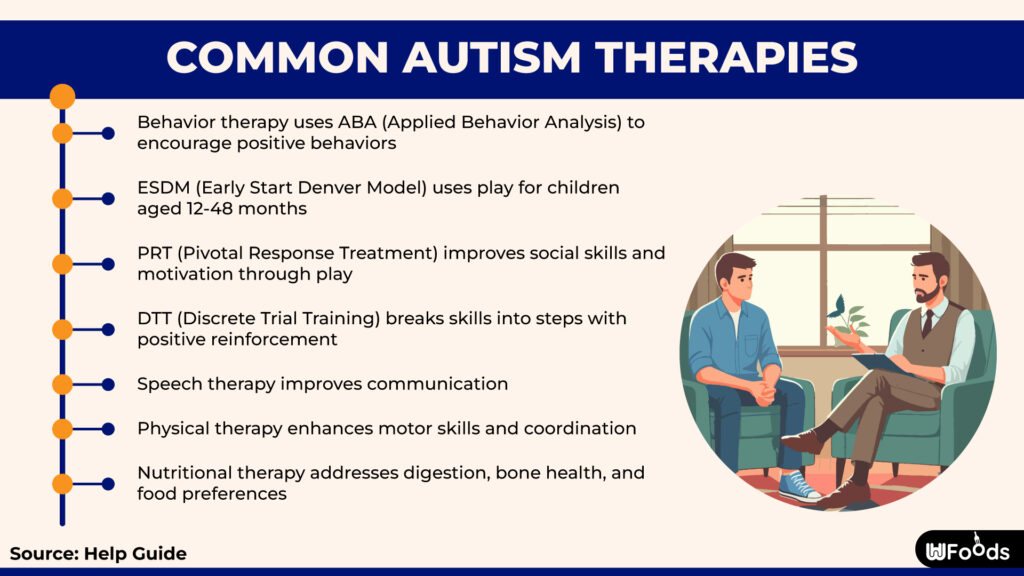 COMMON AUTISM THERAPIES

Behavior therapy uses ABA (Applied Behavior Analysis) to encourage positive behaviors

ESDM (Early Start Denver Model) uses play for children aged 12-48 months

PRT (Pivotal Response Treatment) improves social skills and motivation through play

DTT (Discrete Trial Training) breaks skills into steps with positive reinforcement

Speech therapy improves communication

Physical therapy enhances motor skills and coordination

Nutritional therapy addresses digestion, bone health, and food preferences

Source: Help Guide

WFoods